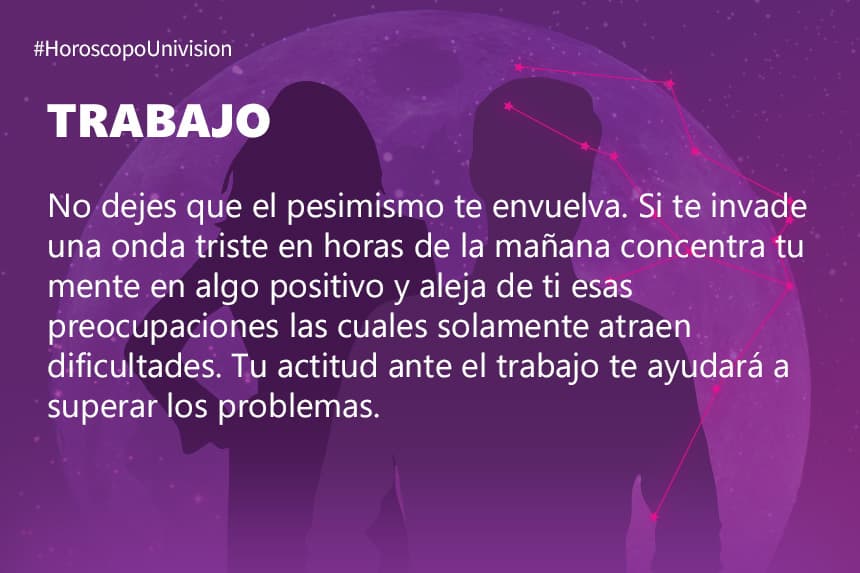 #HoroscopoUnivision

TRABAJO

No dejes que el pesimismo te envuelva. Si te invade una onda triste en horas de la mañana concentra tu mente en algo positivo y aleja de ti esas preocupaciones las cuales solamente atraen dificultades. Tu actitud ante el trabajo te ayudará a superar los problemas.